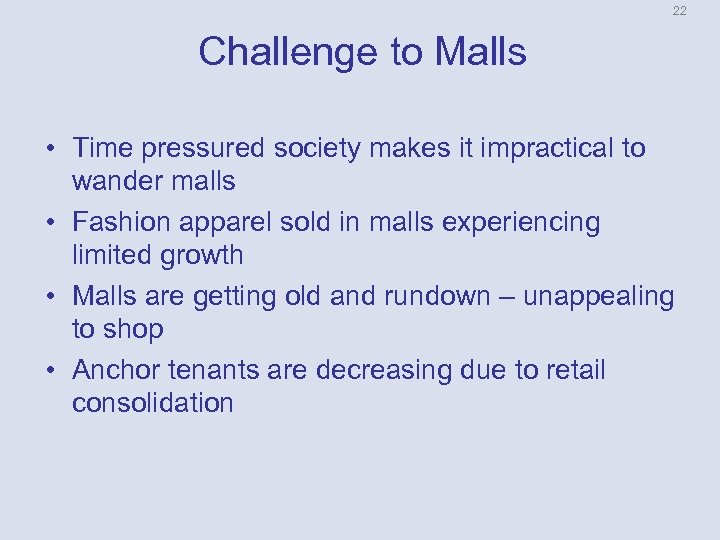 22

Challenge to Malls

• Time pressured society makes it impractical to wander malls
• Fashion apparel sold in malls experiencing limited growth
• Malls are getting old and rundown – unappealing to shop
• Anchor tenants are decreasing due to retail consolidation